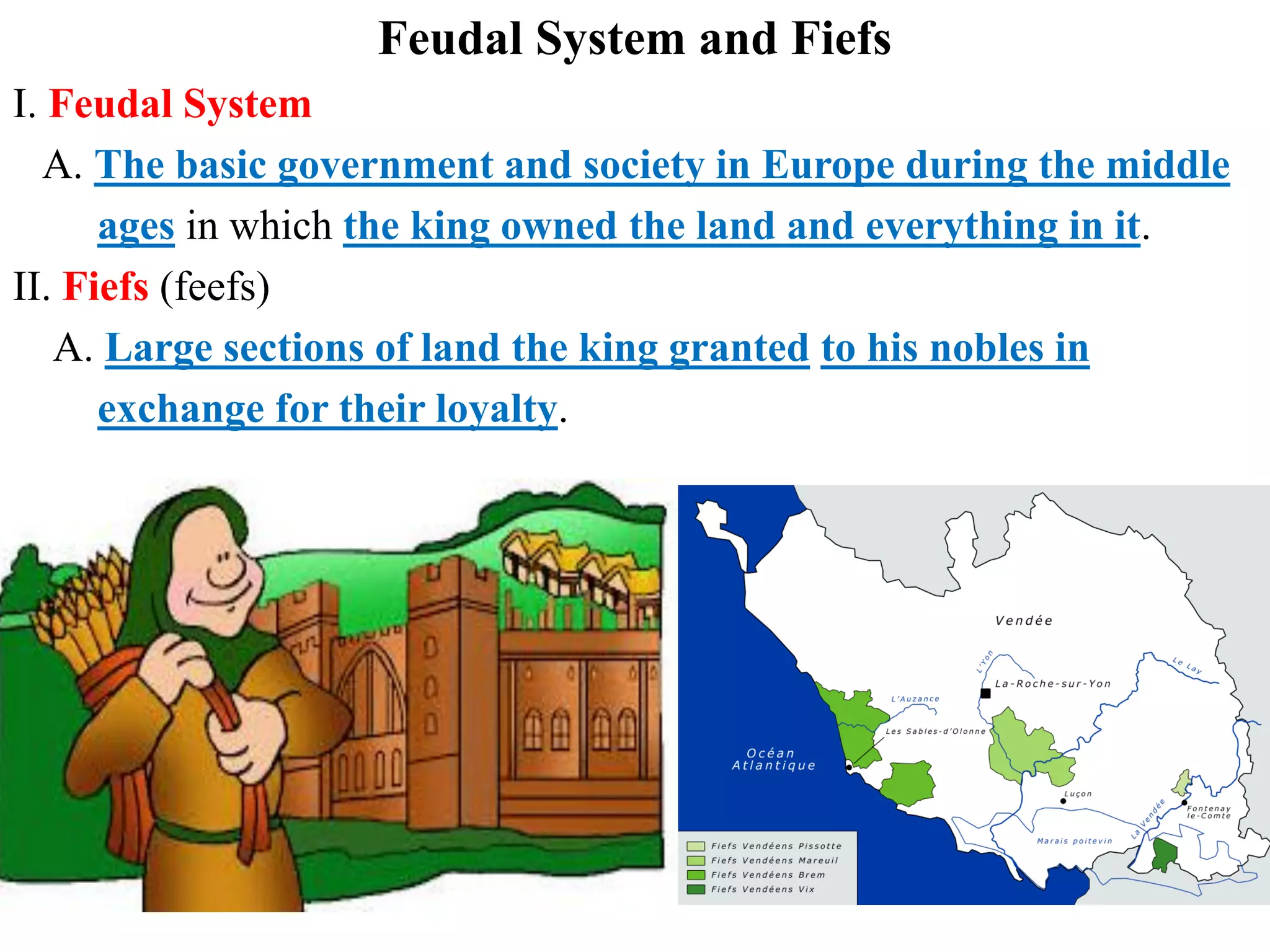 Feudal System and Fiefs

I. Feudal System

A. The basic government and society in Europe during the middle ages in which the king owned the land and everything in it.

II. Fiefs (feefs)

A. Large sections of land the king granted to his nobles in exchange for their loyalty.

Vendée
L'Yon
Le Lay
La-Roche-sur-Yon
L'Auzance
Les Sables-d'Olonne
Océan Atlantique
Luçon
La Vendée
Fontenay le-Comte
Marais poitevin
Fiefs Vendéens Pissotte
Fiefs Vendéens Mareuil
Fiefs Vendéens Brem
Fiefs Vendéens Vix